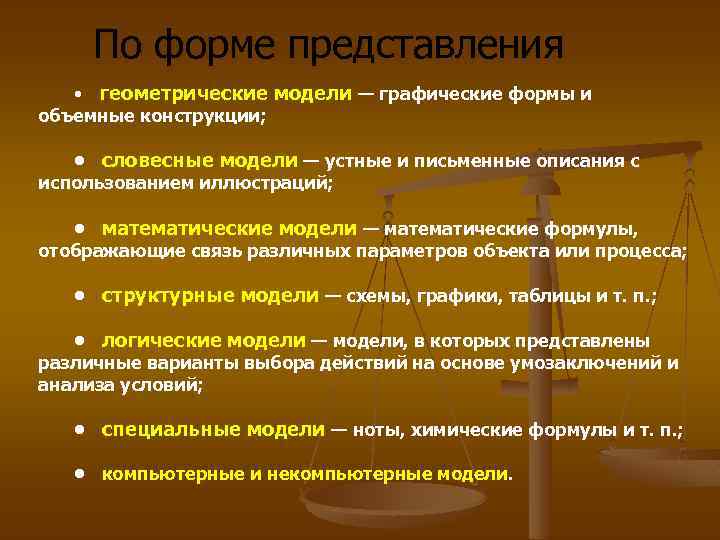 По форме представления

• геометрические модели — графические формы и объемные конструкции;

• словесные модели — устные и письменные описания с использованием иллюстраций;

• математические модели — математические формулы, отображающие связь различных параметров объекта или процесса;

• структурные модели — схемы, графики, таблицы и т. п.;

• логические модели — модели, в которых представлены различные варианты выбора действий на основе умозаключений и анализа условий;

• специальные модели — ноты, химические формулы и т. п.;

• компьютерные и некомпьютерные модели.